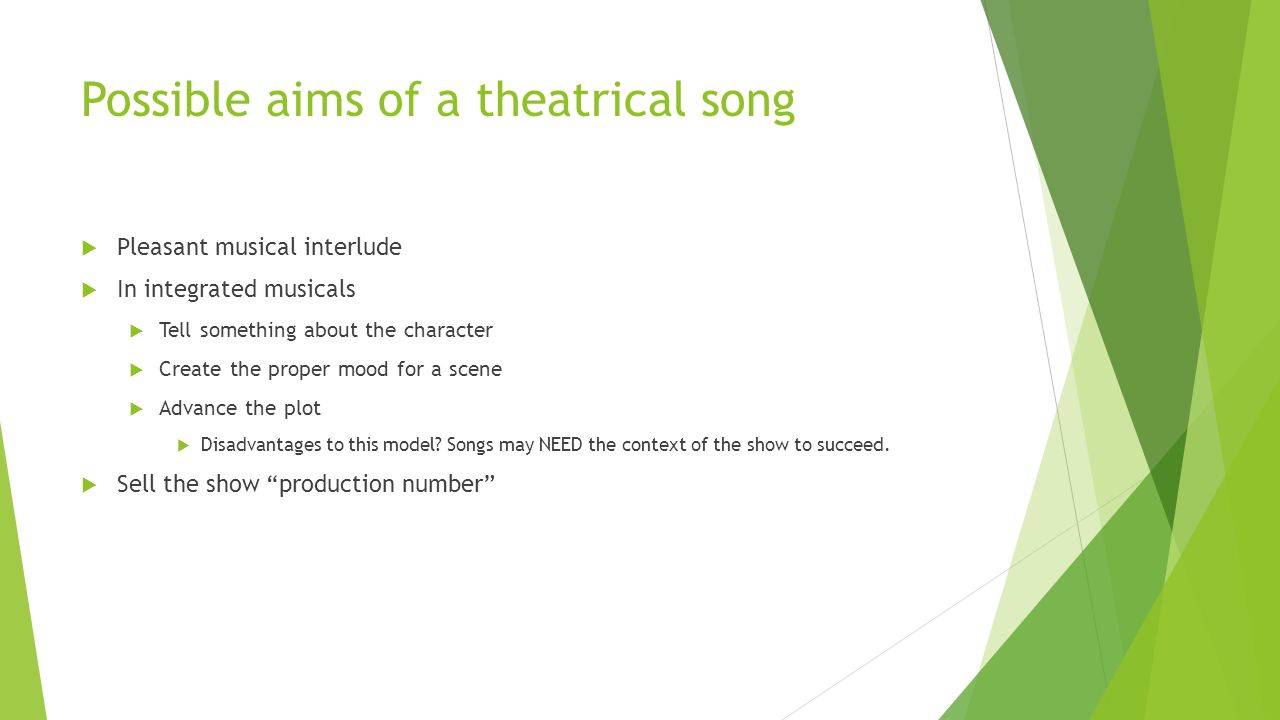 Possible aims of a theatrical song

Pleasant musical interlude

In integrated musicals

Tell something about the character

Create the proper mood for a scene

Advance the plot

Disadvantages to this model? Songs may NEED the context of the show to succeed.

Sell the show “production number”